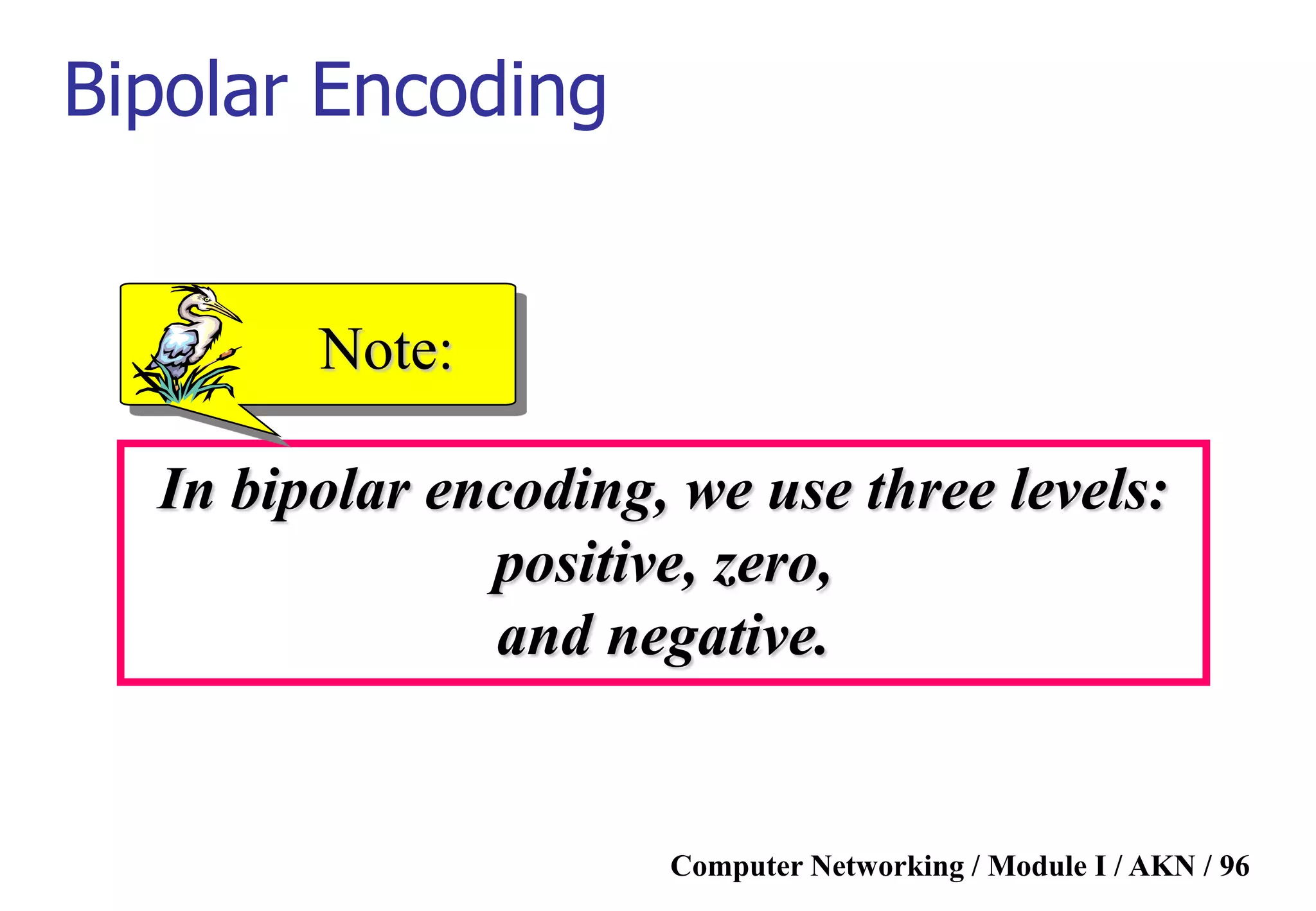 Bipolar Encoding

Note:

In bipolar encoding, we use three levels: positive, zero, and negative.

Computer Networking / Module I / AKN / 96